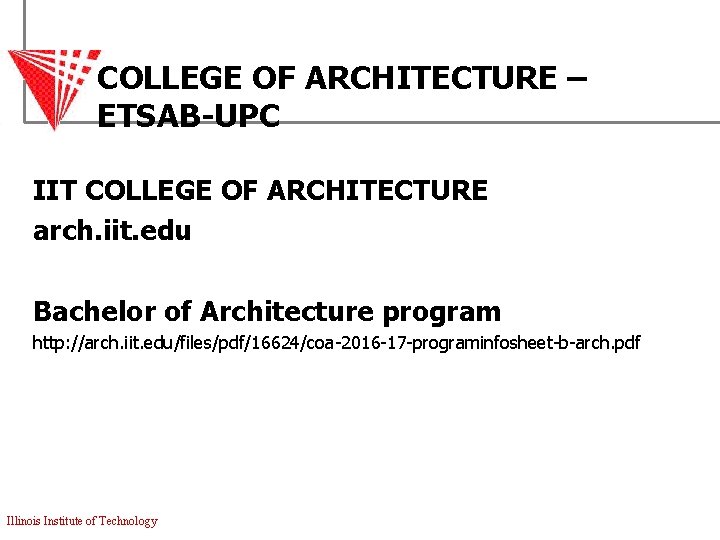 COLLEGE OF ARCHITECTURE – ETSAB-UPC

IIT COLLEGE OF ARCHITECTURE
arch.iit.edu

Bachelor of Architecture program
http://arch.iit.edu/files/pdf/16624/coa-2016-17-programinfosheet-b-arch.pdf

Illinois Institute of Technology